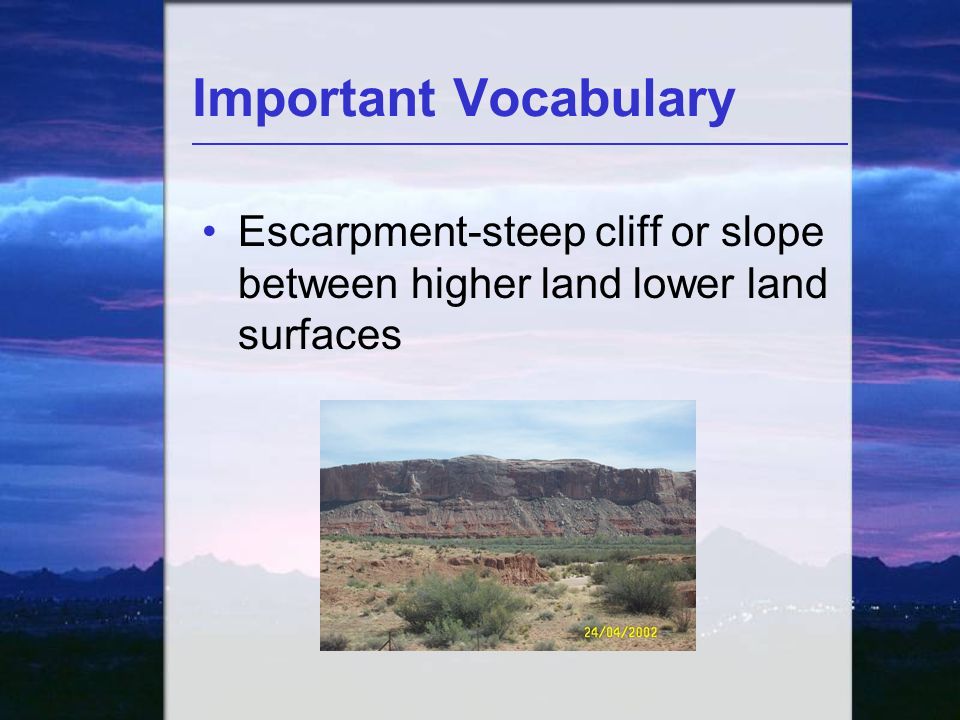 Important Vocabulary

• Escarpment-steep cliff or slope between higher land lower land surfaces

24/04/2002